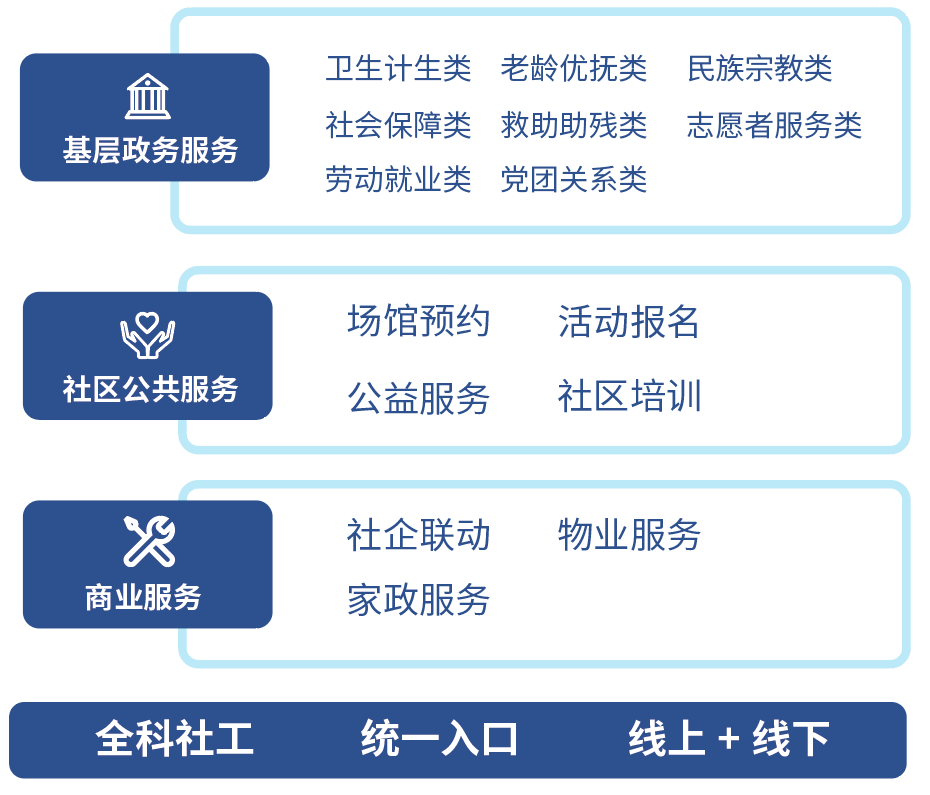 基层政务服务

卫生计生类 老龄优抚类 民族宗教类
社会保障类 救助助残类 志愿者服务类
劳动就业类 党团关系类

社区公共服务

场馆预约 活动报名
公益服务 社区培训

商业服务

社企联动 物业服务
家政服务

全科社工 统一入口 线上 + 线下